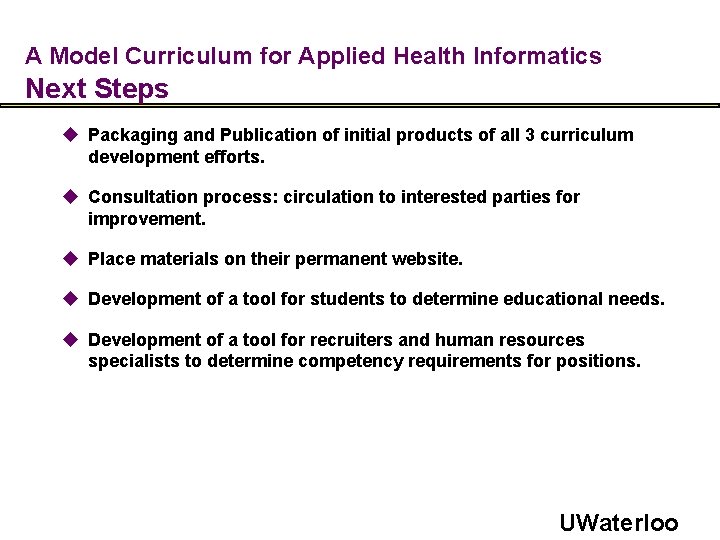 A Model Curriculum for Applied Health Informatics
Next Steps

◆ Packaging and Publication of initial products of all 3 curriculum development efforts.

◆ Consultation process: circulation to interested parties for improvement.

◆ Place materials on their permanent website.

◆ Development of a tool for students to determine educational needs.

◆ Development of a tool for recruiters and human resources specialists to determine competency requirements for positions.

UWaterloo